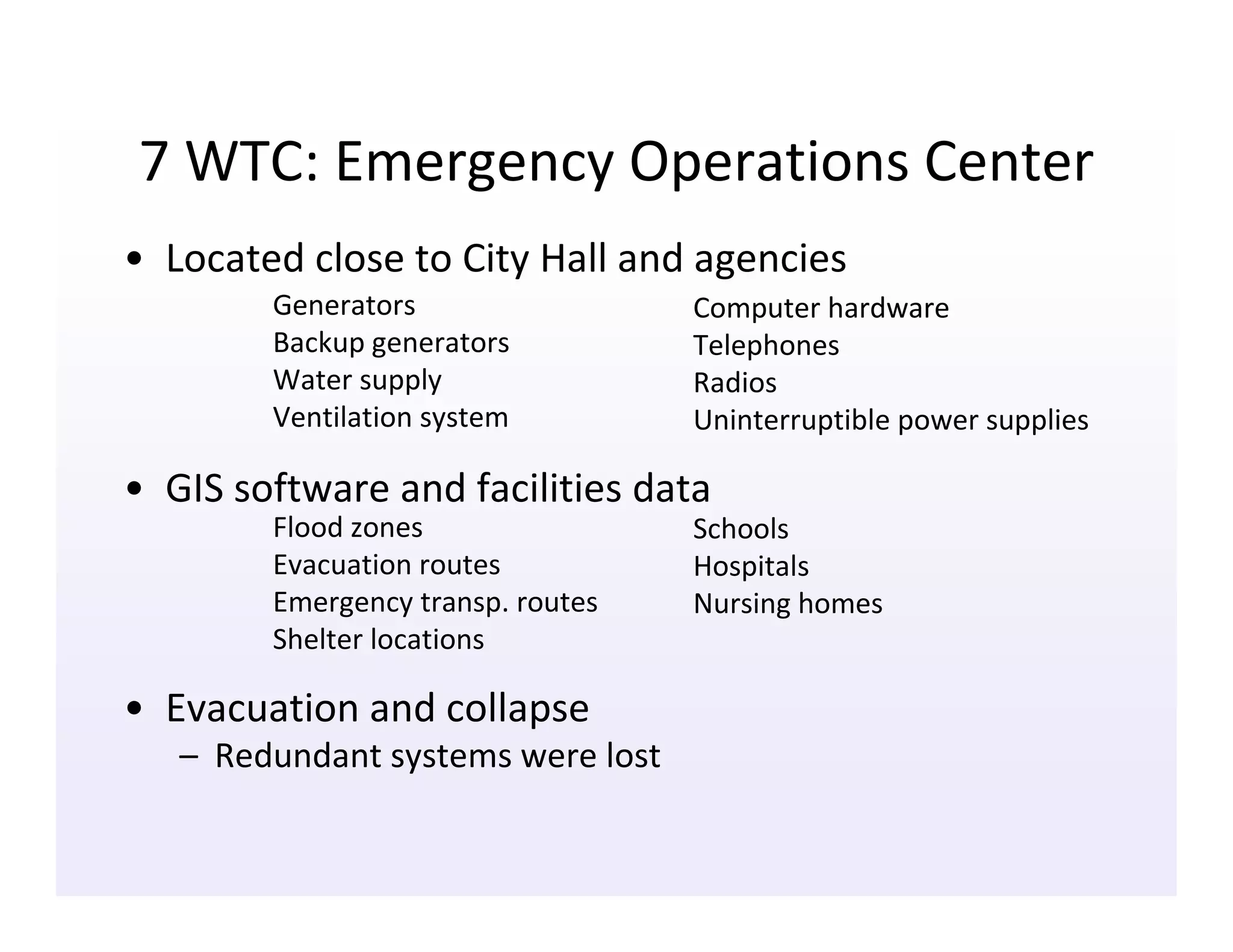 7 WTC: Emergency Operations Center

• Located close to City Hall and agencies

Generators
Backup generators
Water supply
Ventilation system

Computer hardware
Telephones
Radios
Uninterruptible power supplies

• GIS software and facilities data

Flood zones
Evacuation routes
Emergency transp. routes
Shelter locations

Schools
Hospitals
Nursing homes

• Evacuation and collapse
– Redundant systems were lost